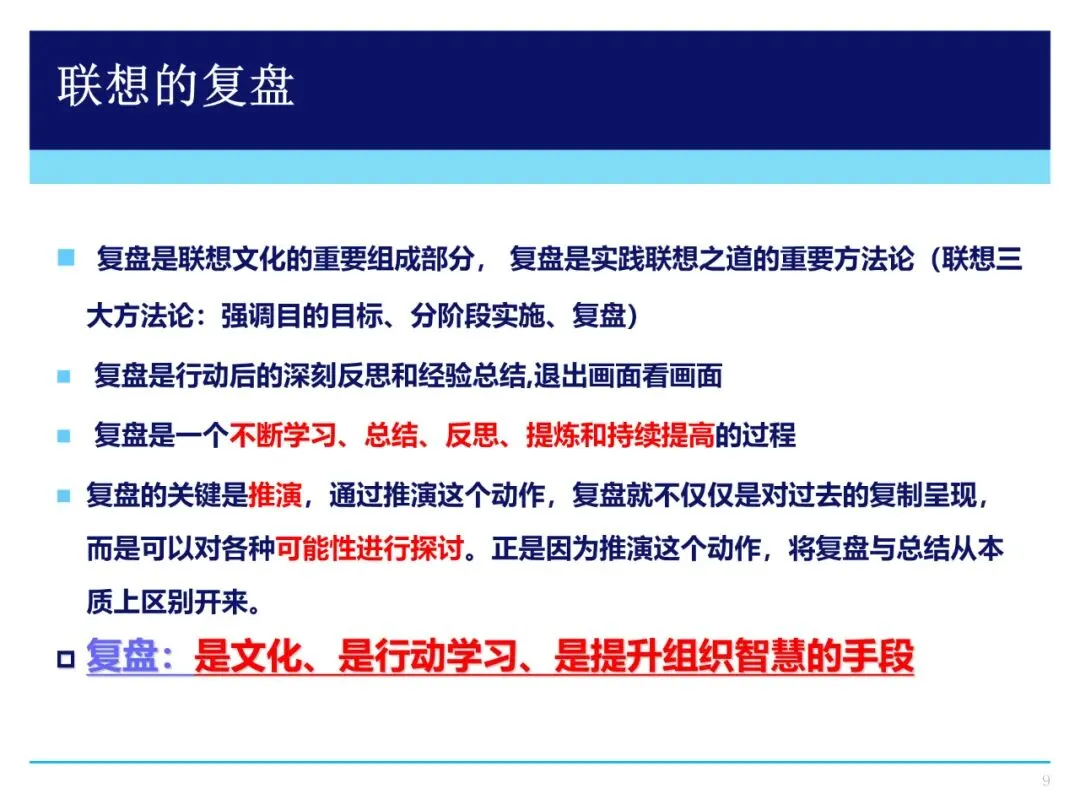 联想的复盘

复盘是联想文化的重要组成部分， 复盘是实践联想之道的重要方法论（联想三大方法论：强调目的目标、分阶段实施、复盘）

复盘是行动后的深刻反思和经验总结,退出画面看画面

复盘是一个不断学习、总结、反思、提炼和持续提高的过程

复盘的关键是推演，通过推演这个动作，复盘就不仅仅是对过去的复制呈现，而是可以对各种可能性进行探讨。正是因为推演这个动作，将复盘与总结从本质上区别开来。

复盘：是文化、是行动学习、是提升组织智慧的手段

9